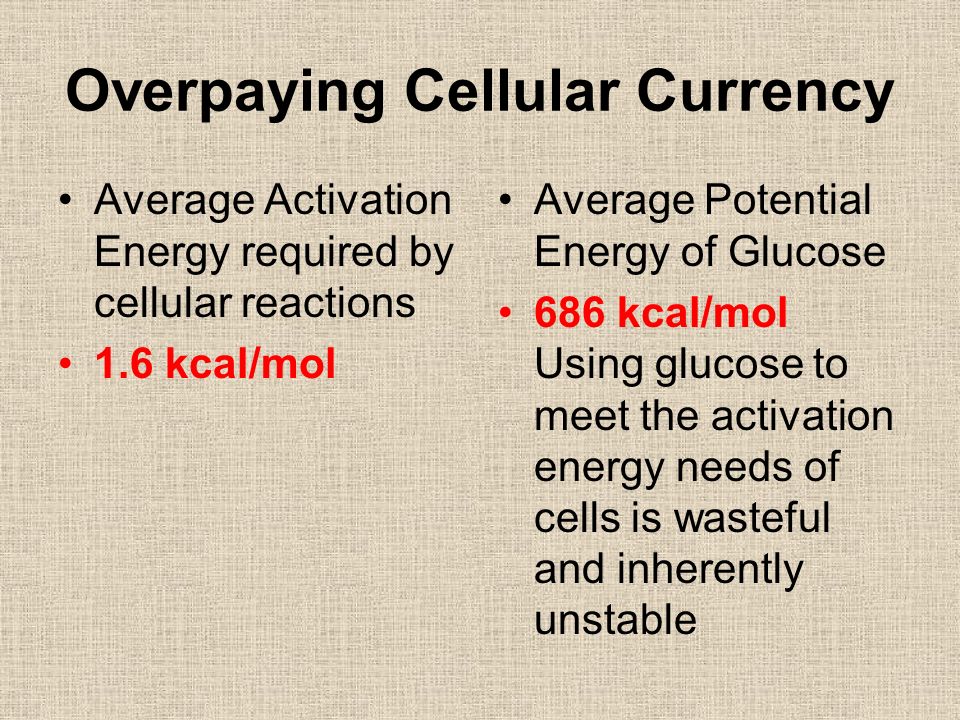 Overpaying Cellular Currency

• Average Activation Energy required by cellular reactions
• 1.6 kcal/mol

• Average Potential Energy of Glucose
• 686 kcal/mol Using glucose to meet the activation energy needs of cells is wasteful and inherently unstable